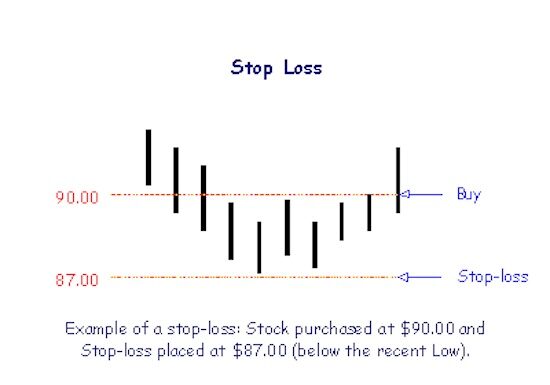 Stop Loss

90.00

Buy

87.00

Stop-loss

Example of a stop-loss: Stock purchased at \$90.00 and Stop-loss placed at \$87.00 (below the recent Low).